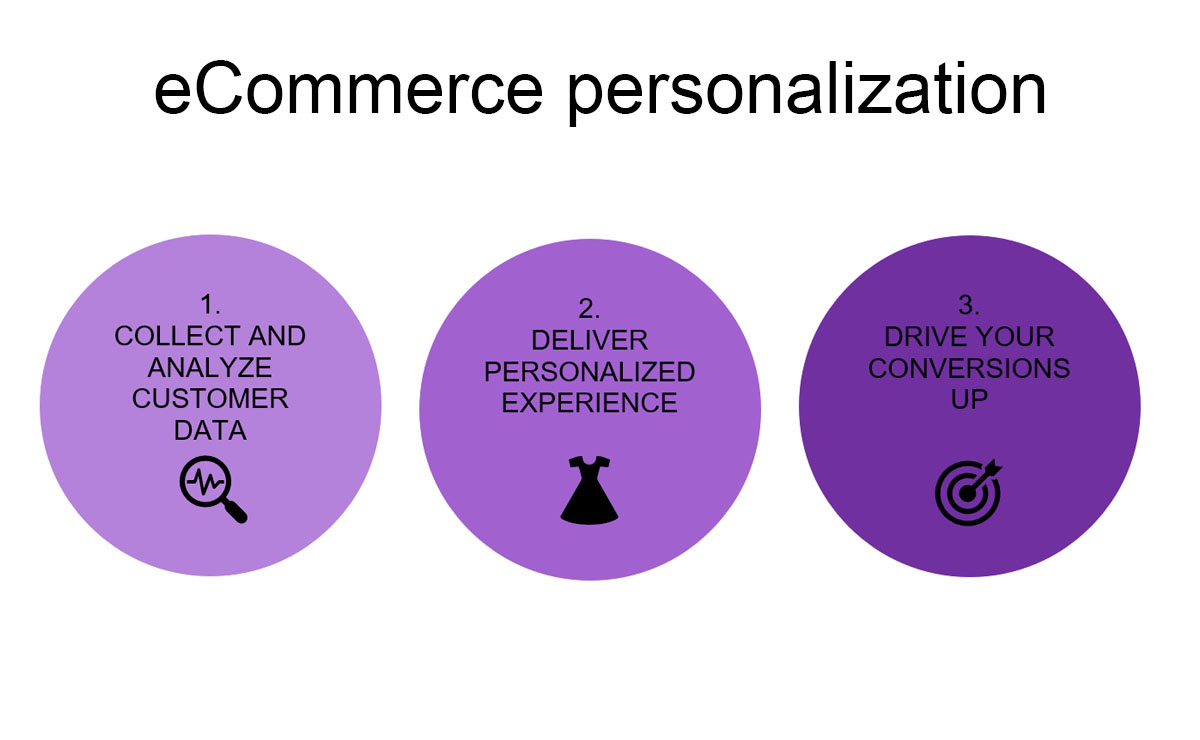 eCommerce personalization

1.
COLLECT AND ANALYZE CUSTOMER DATA

2.
DELIVER PERSONALIZED EXPERIENCE

3.
DRIVE YOUR CONVERSIONS UP